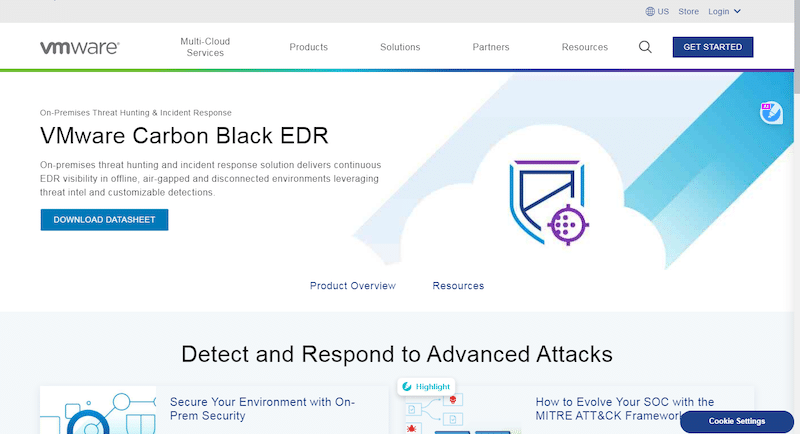 US Store Login

vmware

Multi-Cloud Services

Products

Solutions

Partners

Resources

GET STARTED

On-Premises Threat Hunting & Incident Response

VMware Carbon Black EDR

On-premises threat hunting and incident response solution delivers continuous EDR visibility in offline, air-gapped and disconnected environments leveraging threat intel and customizable detections.

DOWNLOAD DATASHEET

Product Overview

Resources

Detect and Respond to Advanced Attacks

Secure Your Environment with On-Prem Security

Highlight

How to Evolve Your SOC with the MITRE ATT&CK Framework

Cookie Settings